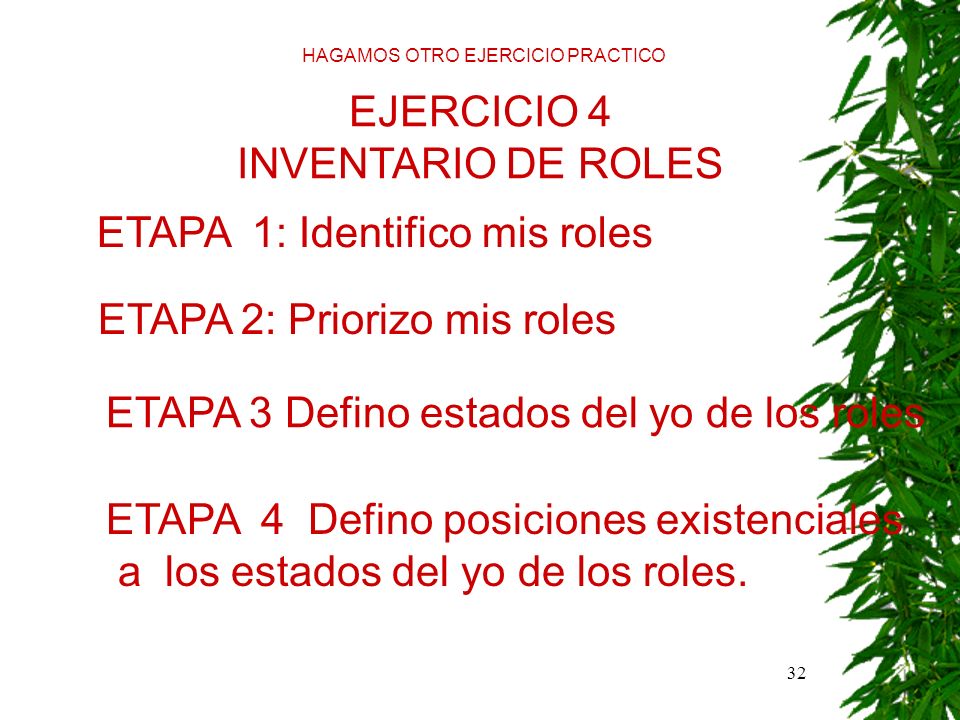 HAGAMOS OTRO EJERCICIO PRACTICO

EJERCICIO 4
INVENTARIO DE ROLES

ETAPA 1: Identifico mis roles

ETAPA 2: Priorizo mis roles

ETAPA 3 Defino estados del yo de los roles

ETAPA 4 Defino posiciones existenciales a los estados del yo de los roles.

32